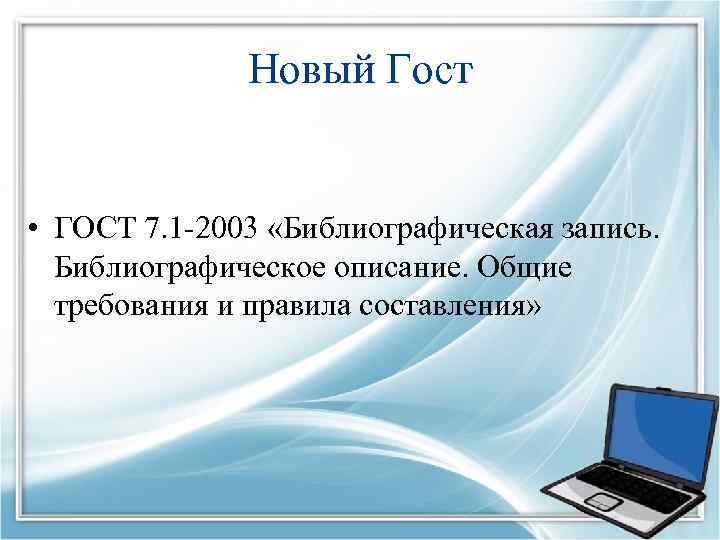 Новый Гост

• ГОСТ 7.1-2003 «Библиографическая запись. Библиографическое описание. Общие требования и правила составления»